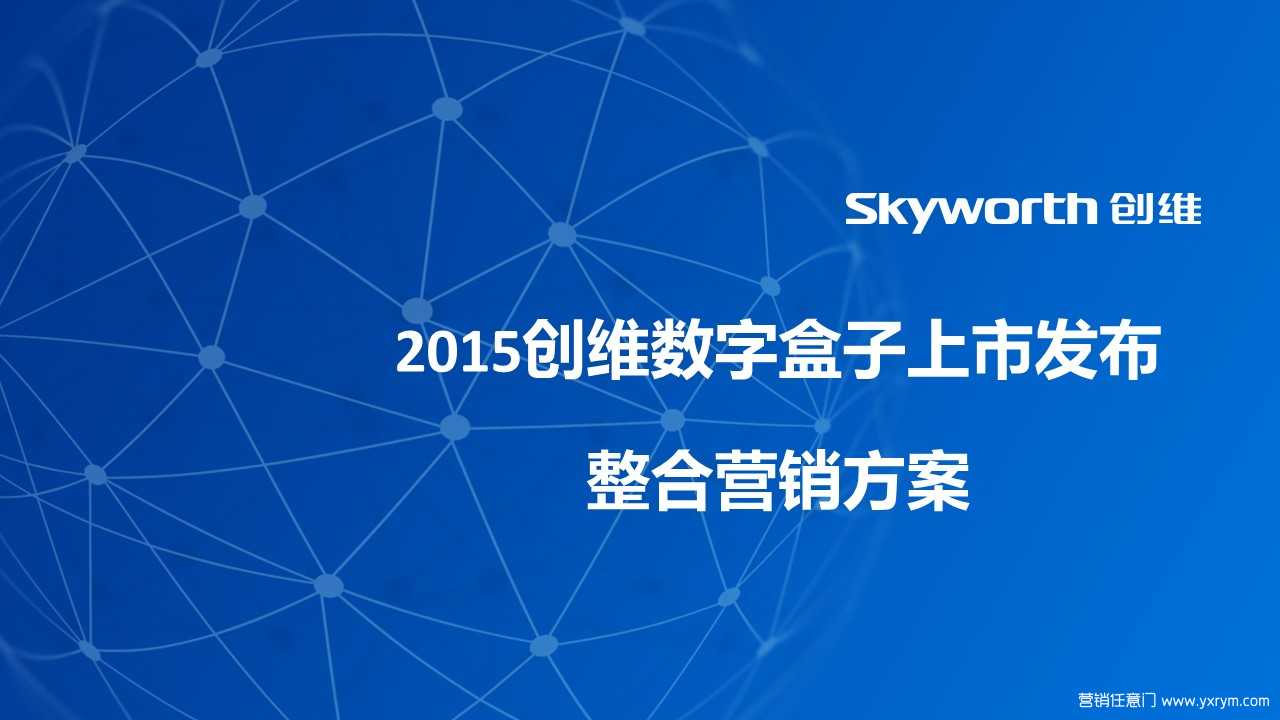 Skyworth 创维

2015创维数字盒子上市发布

整合营销方案

营销任意门 www.yxrym.com